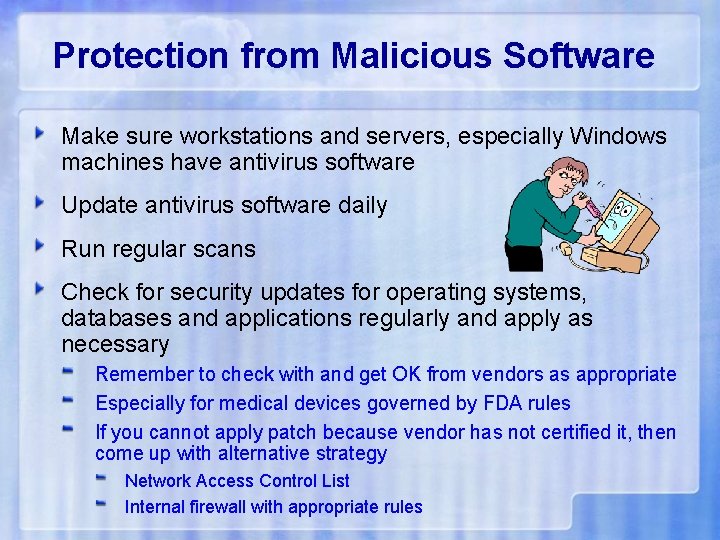 Protection from Malicious Software

Make sure workstations and servers, especially Windows machines have antivirus software

Update antivirus software daily

Run regular scans

Check for security updates for operating systems, databases and applications regularly and apply as necessary

Remember to check with and get OK from vendors as appropriate

Especially for medical devices governed by FDA rules

If you cannot apply patch because vendor has not certified it, then come up with alternative strategy

Network Access Control List

Internal firewall with appropriate rules